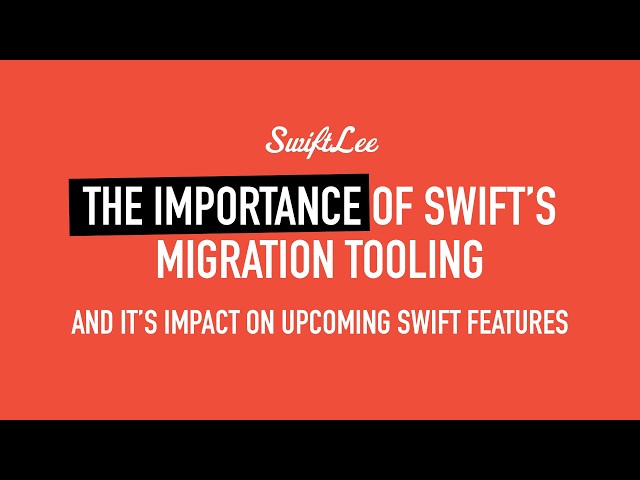 SwiftLee

THE IMPORTANCE OF SWIFT'S MIGRATION TOOLING

AND IT'S IMPACT ON UPCOMING SWIFT FEATURES